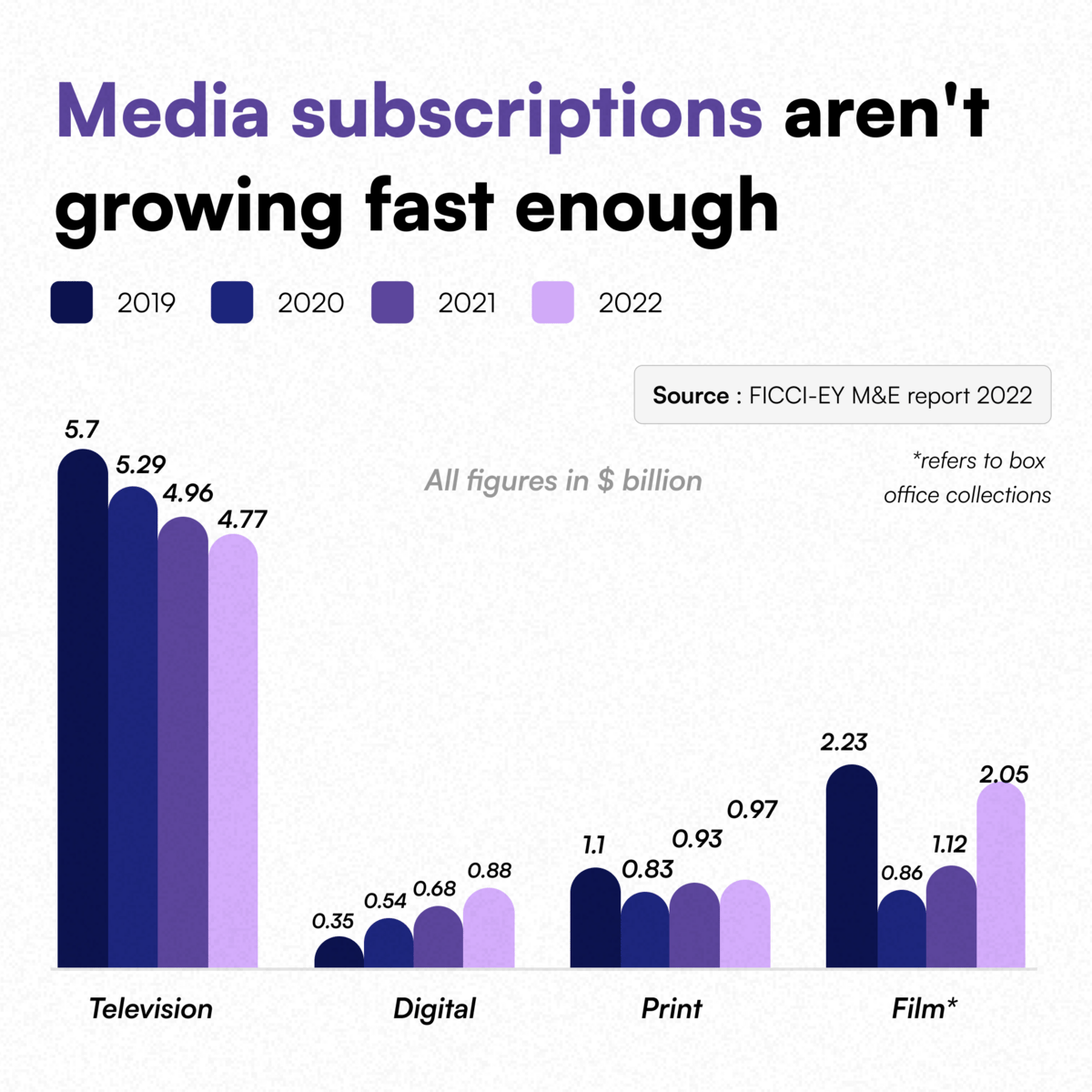 Media subscriptions aren't growing fast enough

2019 2020 2021 2022

Source : FICCI-EY M&E report 2022

*refers to box office collections

All figures in $ billion

5.7
5.29
4.96
4.77

0.35
0.54
0.68
0.88

1.1
0.83
0.93
0.97

2.23
0.86
1.12
2.05

Television
Digital
Print
Film*